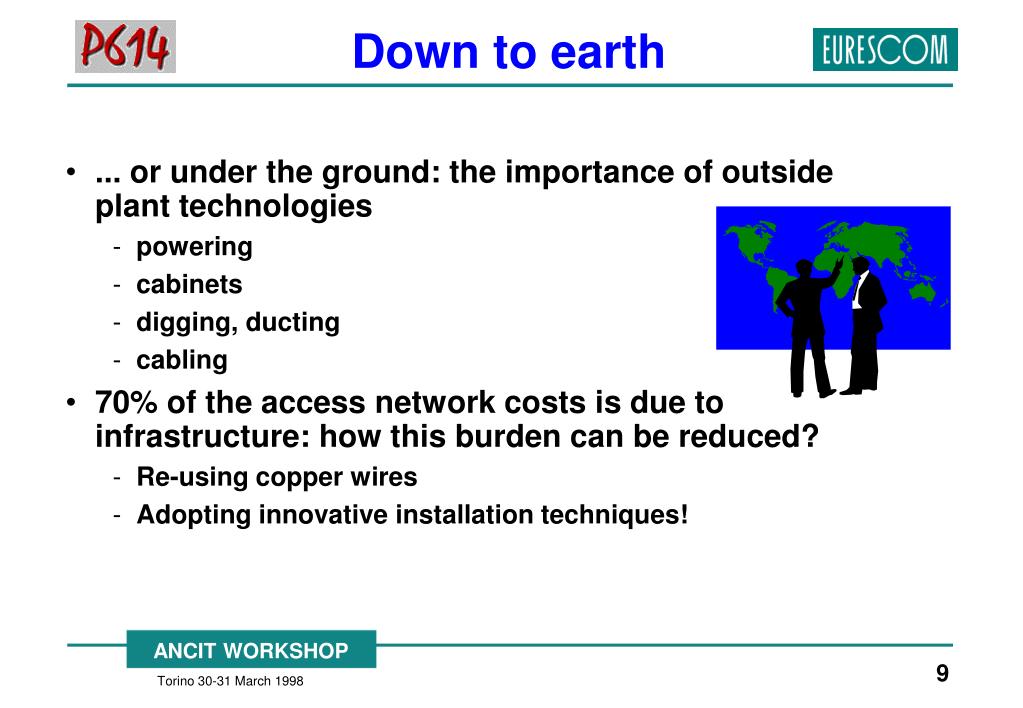 P614

Down to earth

EURESCOM

• ... or under the ground: the importance of outside plant technologies
- powering
- cabinets
- digging, ducting
- cabling

• 70% of the access network costs is due to infrastructure: how this burden can be reduced?
- Re-using copper wires
- Adopting innovative installation techniques!

ANCIT WORKSHOP

Torino 30-31 March 1998

9